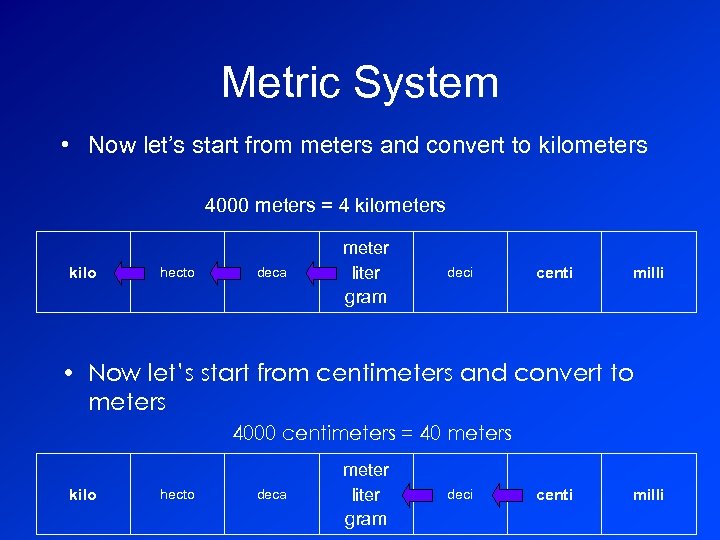 Metric System

• Now let's start from meters and convert to kilometers

4000 meters = 4 kilometers

| kilo | hecto | deca | meter liter gram | deci | centi | milli |
|---|---|---|---|---|---|---|

• Now let's start from centimeters and convert to meters

4000 centimeters = 40 meters

| kilo | hecto | deca | meter liter gram | deci | centi | milli |
|---|---|---|---|---|---|---|